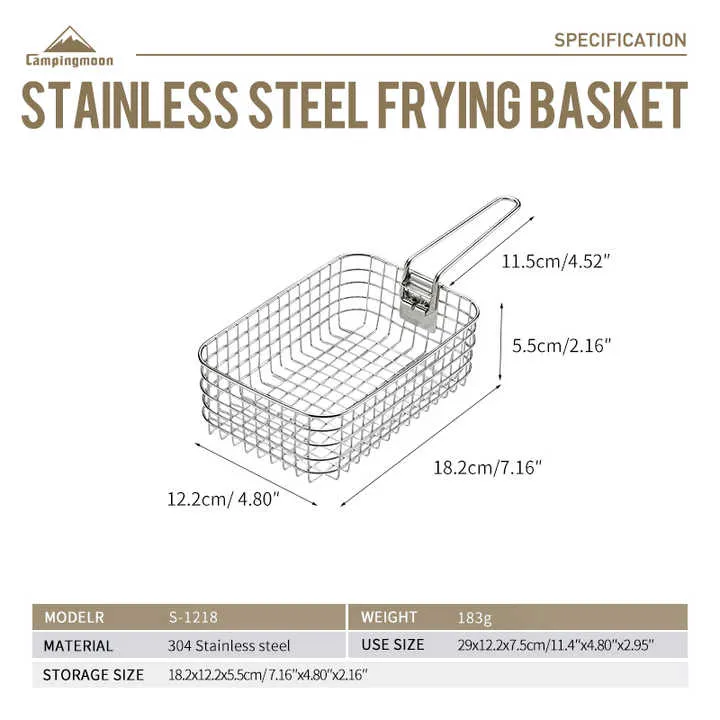 Campingmoon

SPECIFICATION

STAINLESS STEEL FRYING BASKET

11.5cm/4.52"

5.5cm/2.16"

18.2cm/7.16"

12.2cm/ 4.80"

| MODELR | S-1218 | WEIGHT | 183g |
|---|---|---|---|
| MATERIAL | 304 Stainless steel | USE SIZE | 29x12.2x7.5cm/11.4"x4.80"x2.95" |
| STORAGE SIZE | 18.2x12.2x5.5cm/7.16"x4.80"x2.16" | | |